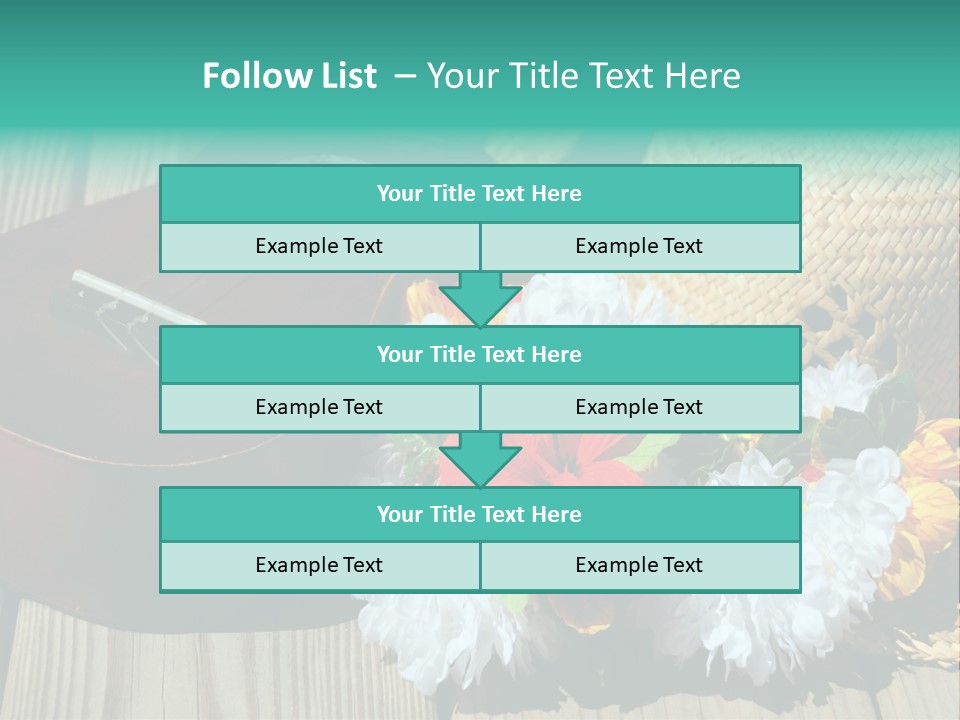 Follow List – Your Title Text Here

Your Title Text Here

Example Text

Example Text

Your Title Text Here

Example Text

Example Text

Your Title Text Here

Example Text

Example Text